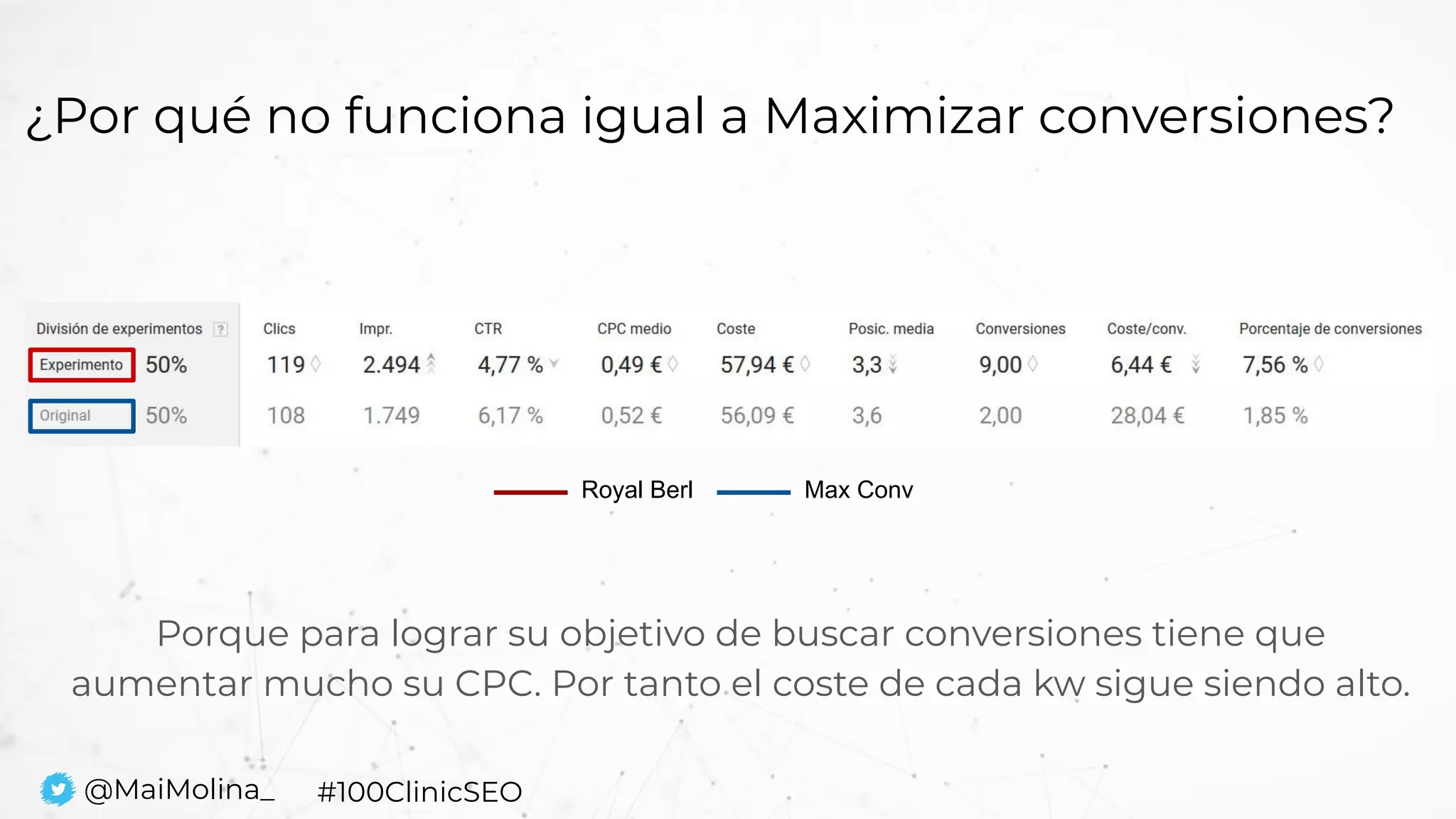 ¿Por qué no funciona igual a Maximizar conversiones?

| División de experimentos ? | | Clics | Impr. | CTR | CPC medio | Coste | Posic. media | Conversiones | Coste/conv. | Porcentaje de conversiones |
|---|---|---|---|---|---|---|---|---|---|---|
| Experimento | 50% | 119 | 2.494 | 4,77 % | 0,49 € | 57,94 € | 3,3 | 9,00 | 6,44 € | 7,56 % |
| Original | 50% | 108 | 1.749 | 6,17 % | 0,52 € | 56,09 € | 3,6 | 2,00 | 28,04 € | 1,85 % |

Royal Berl Max Conv

Porque para lograr su objetivo de buscar conversiones tiene que aumentar mucho su CPC. Por tanto el coste de cada kw sigue siendo alto.

@MaiMolina_ #100ClinicSEO